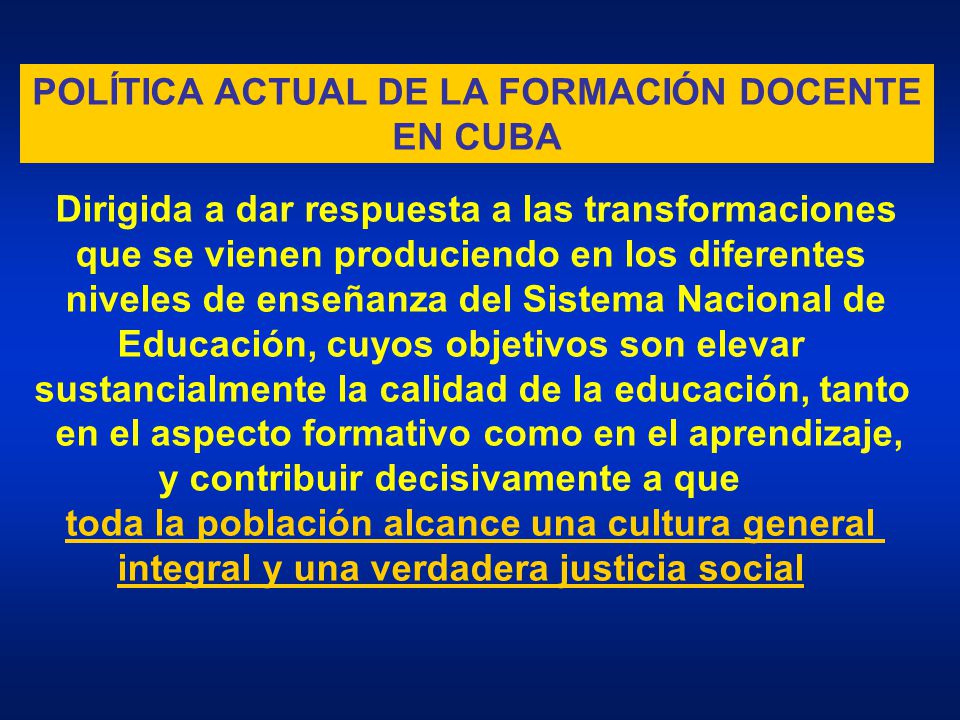 POLÍTICA ACTUAL DE LA FORMACIÓN DOCENTE EN CUBA

Dirigida a dar respuesta a las transformaciones que se vienen produciendo en los diferentes niveles de enseñanza del Sistema Nacional de Educación, cuyos objetivos son elevar sustancialmente la calidad de la educación, tanto en el aspecto formativo como en el aprendizaje, y contribuir decisivamente a que toda la población alcance una cultura general integral y una verdadera justicia social